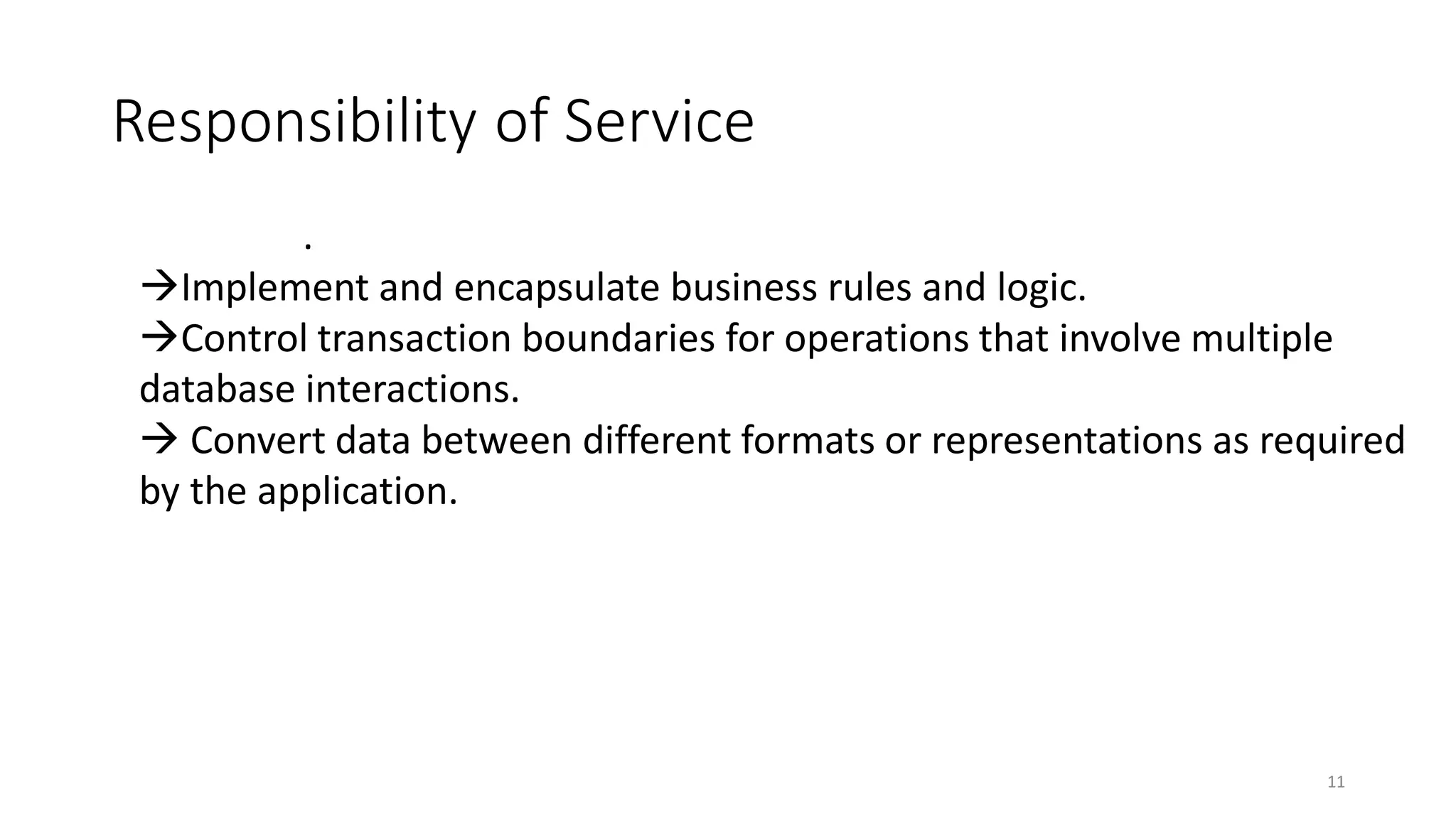 Responsibility of Service

.

→Implement and encapsulate business rules and logic.
→Control transaction boundaries for operations that involve multiple database interactions.
→ Convert data between different formats or representations as required by the application.

11